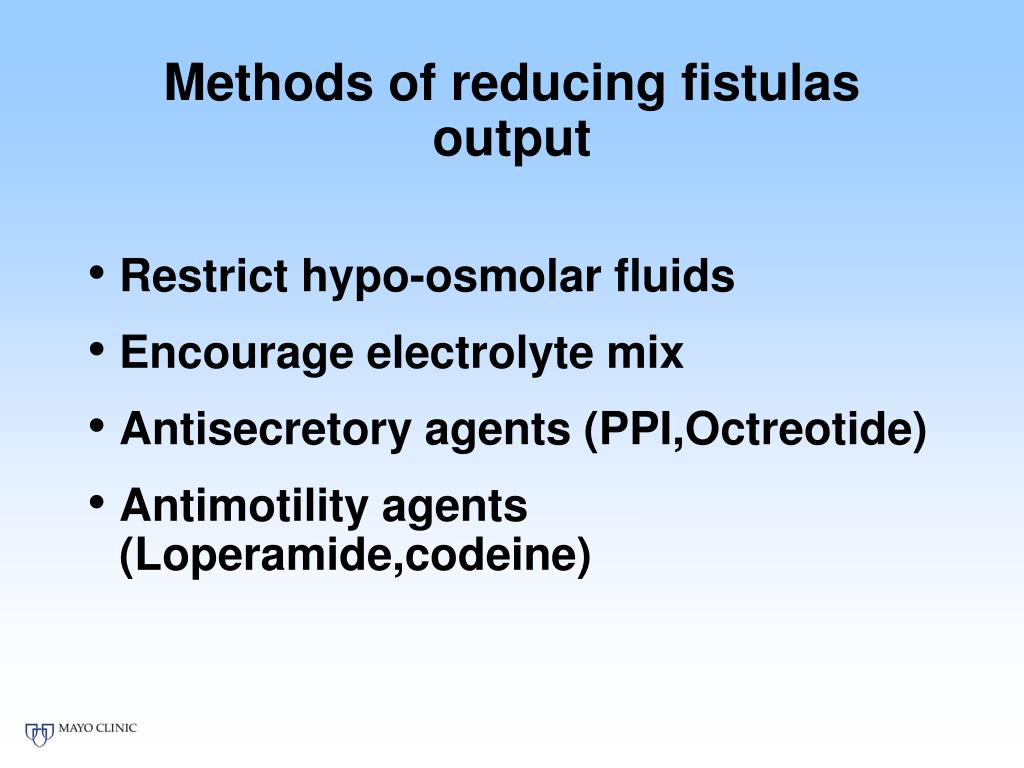 Methods of reducing fistulas output

• Restrict hypo-osmolar fluids
• Encourage electrolyte mix
• Antisecretory agents (PPI,Octreotide)
• Antimotility agents (Loperamide,codeine)

MAYO CLINIC